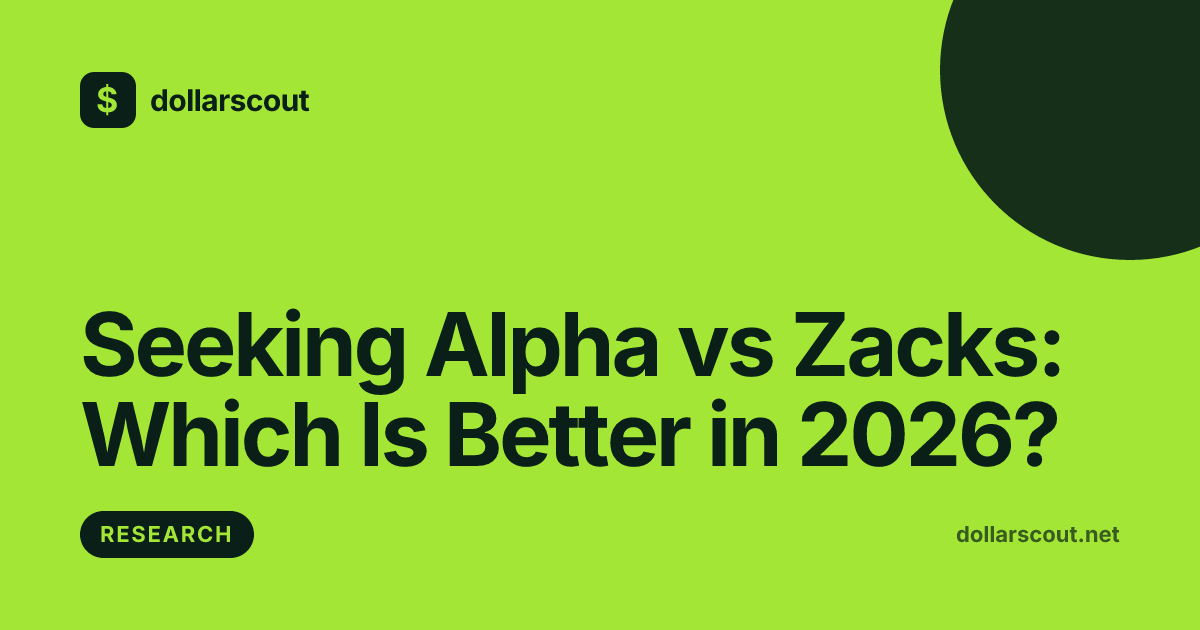 $ dollarscout

Seeking Alpha vs Zacks: Which Is Better in 2026?

RESEARCH

dollarscout.net